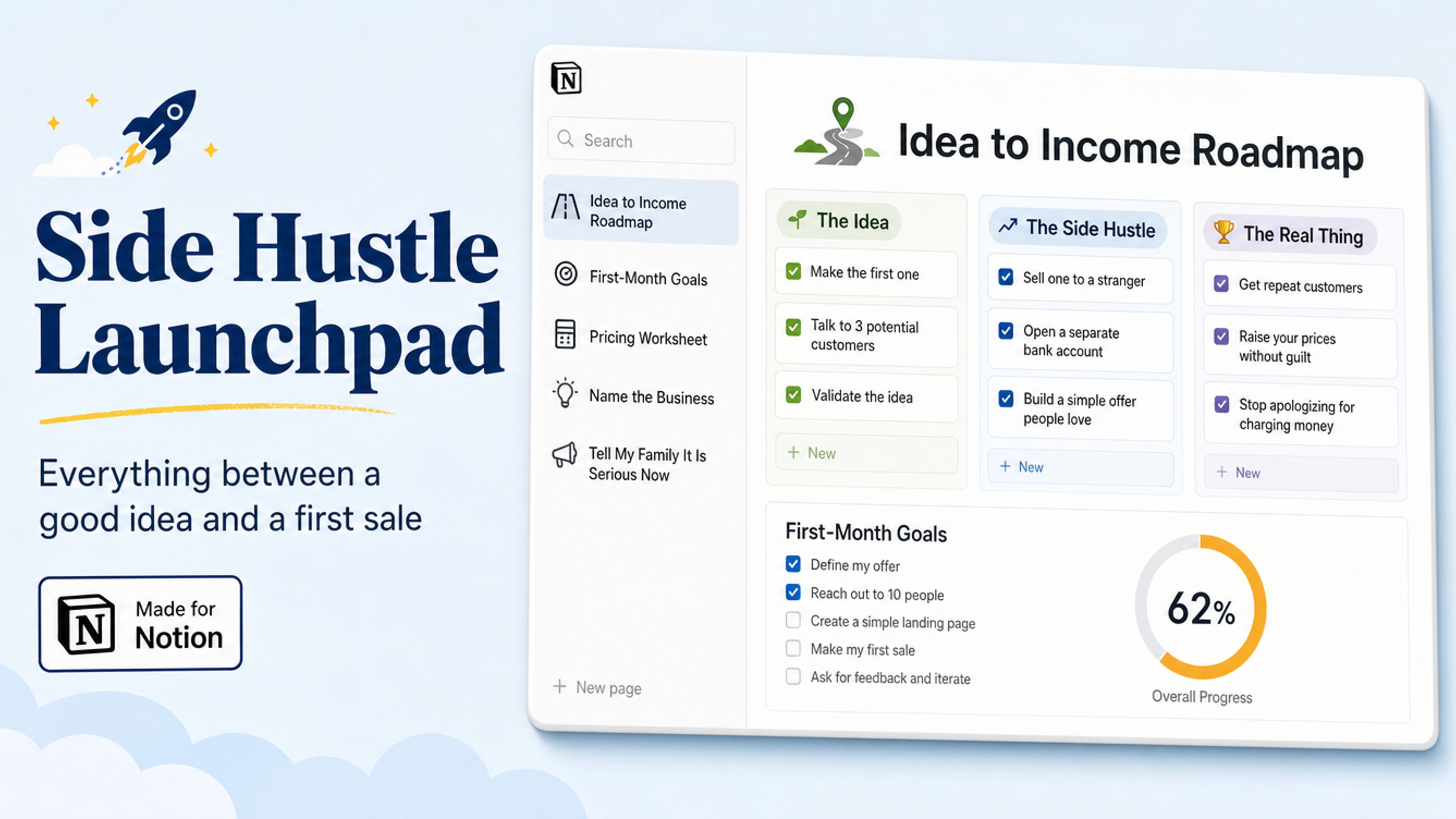 Side Hustle Launchpad

Everything between a good idea and a first sale

N Made for Notion

N

Search

Idea to Income Roadmap

First-Month Goals

Pricing Worksheet

Name the Business

Tell My Family It Is Serious Now

+ New page

Idea to Income Roadmap

The Idea

Make the first one

Talk to 3 potential customers

Validate the idea

+ New

The Side Hustle

Sell one to a stranger

Open a separate bank account

Build a simple offer people love

+ New

The Real Thing

Get repeat customers

Raise your prices without guilt

Stop apologizing for charging money

+ New

First-Month Goals

Define my offer

Reach out to 10 people

Create a simple landing page

Make my first sale

Ask for feedback and iterate

62%

Overall Progress